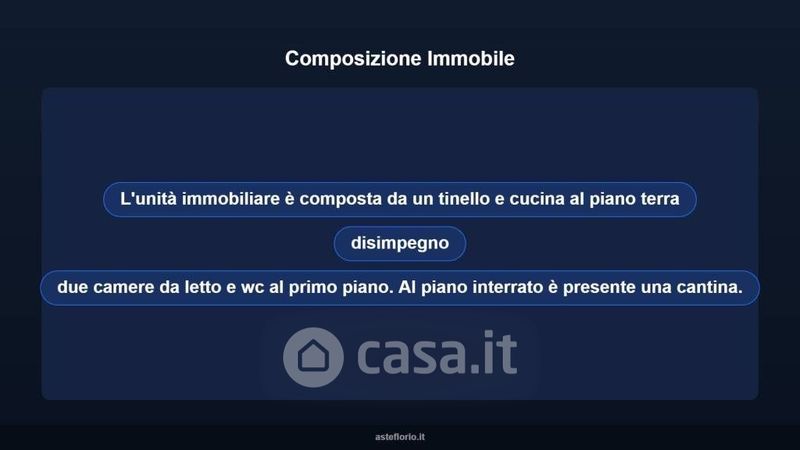 Composizione Immobile

L'unità immobiliare è composta da un tinello e cucina al piano terra

disimpegno

due camere da letto e wc al primo piano. Al piano interrato è presente una cantina.

casa.it

asteflorio.it